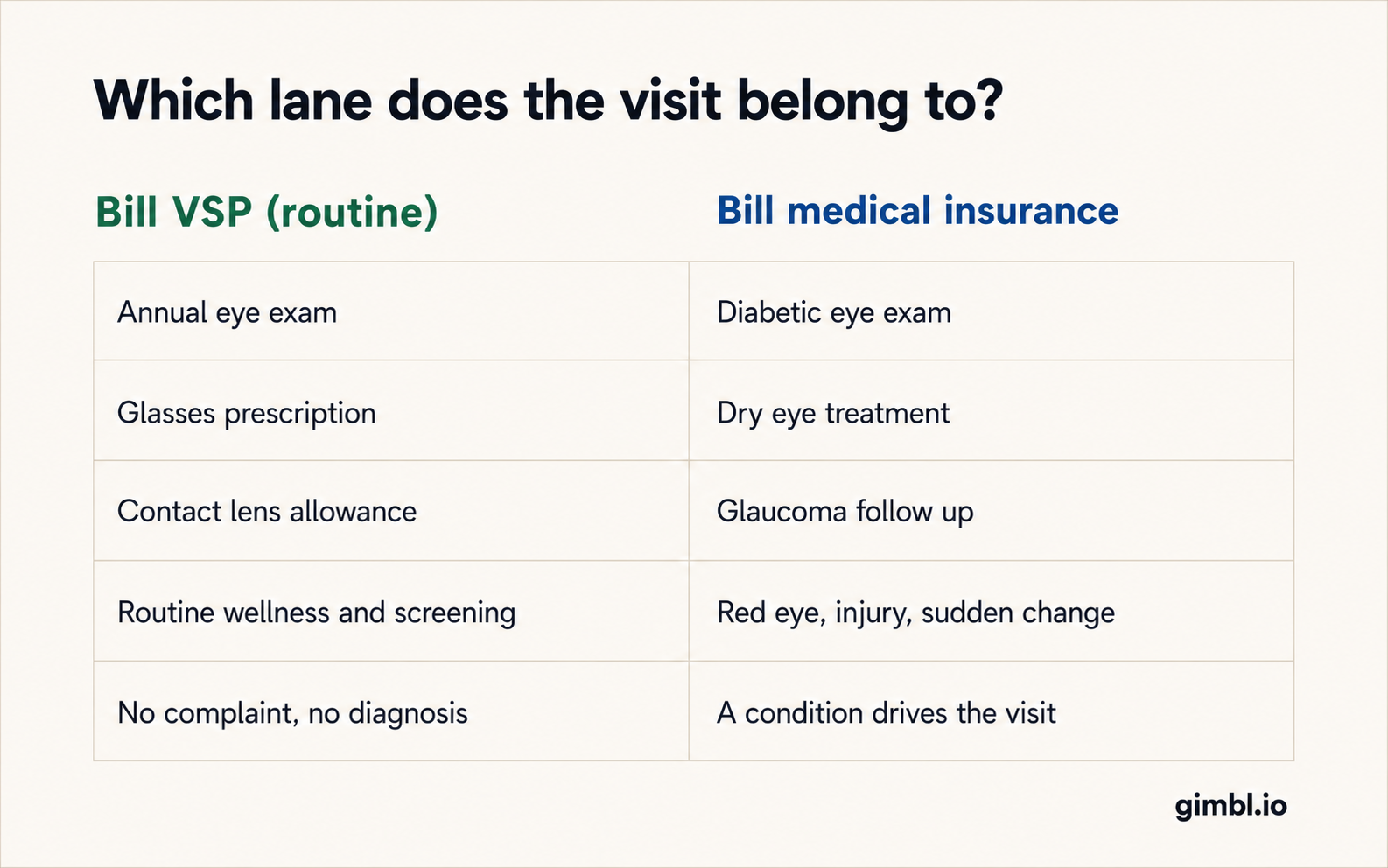 Which lane does the visit belong to?

| Bill VSP (routine) | Bill medical insurance |
|---|---|
| Annual eye exam | Diabetic eye exam |
| Glasses prescription | Dry eye treatment |
| Contact lens allowance | Glaucoma follow up |
| Routine wellness and screening | Red eye, injury, sudden change |
| No complaint, no diagnosis | A condition drives the visit |

gimbl.io